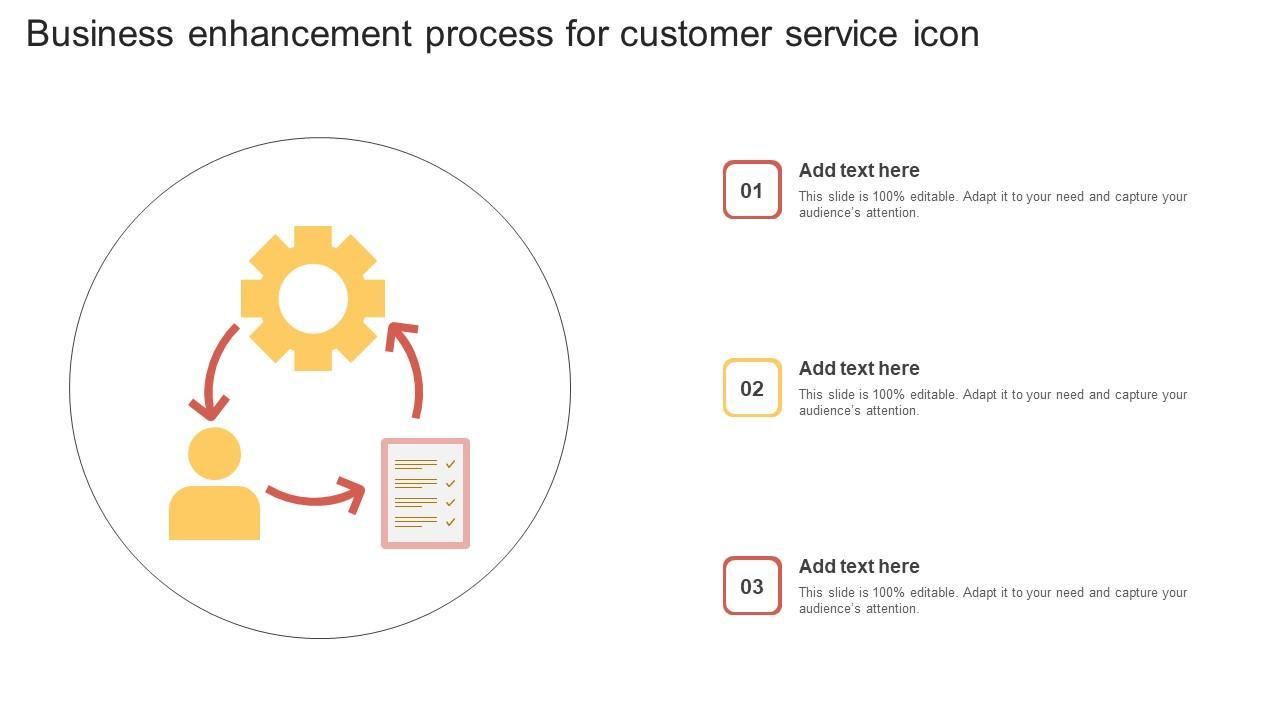 Business enhancement process for customer service icon

01

Add text here

This slide is 100% editable. Adapt it to your need and capture your audience's attention.

02

Add text here

This slide is 100% editable. Adapt it to your need and capture your audience's attention.

03

Add text here

This slide is 100% editable. Adapt it to your need and capture your audience's attention.